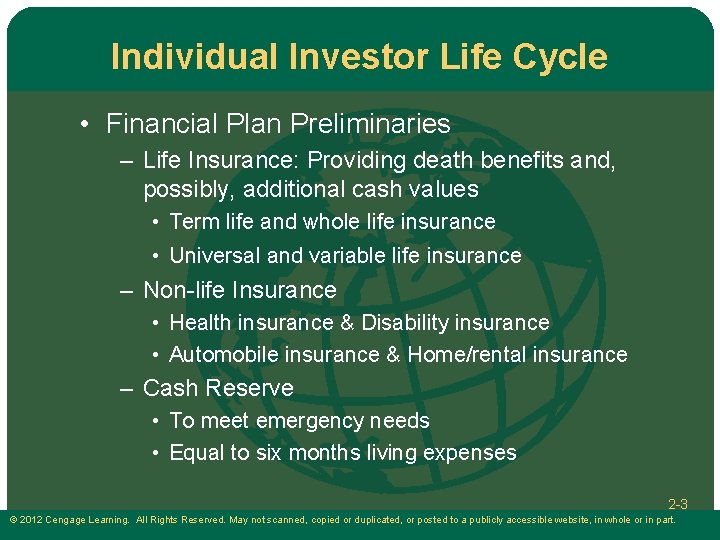 Individual Investor Life Cycle

• Financial Plan Preliminaries
– Life Insurance: Providing death benefits and, possibly, additional cash values
• Term life and whole life insurance
• Universal and variable life insurance
– Non-life Insurance
• Health insurance & Disability insurance
• Automobile insurance & Home/rental insurance
– Cash Reserve
• To meet emergency needs
• Equal to six months living expenses

2-3

© 2012 Cengage Learning. All Rights Reserved. May not scanned, copied or duplicated, or posted to a publicly accessible website, in whole or in part.